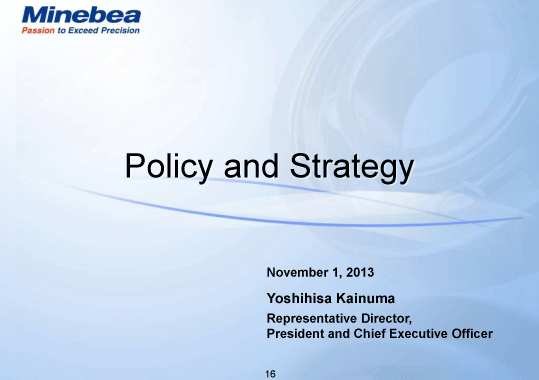 Minebea
Passion to Exceed Precision

Policy and Strategy

November 1, 2013

Yoshihisa Kainuma

Representative Director,
President and Chief Executive Officer

16